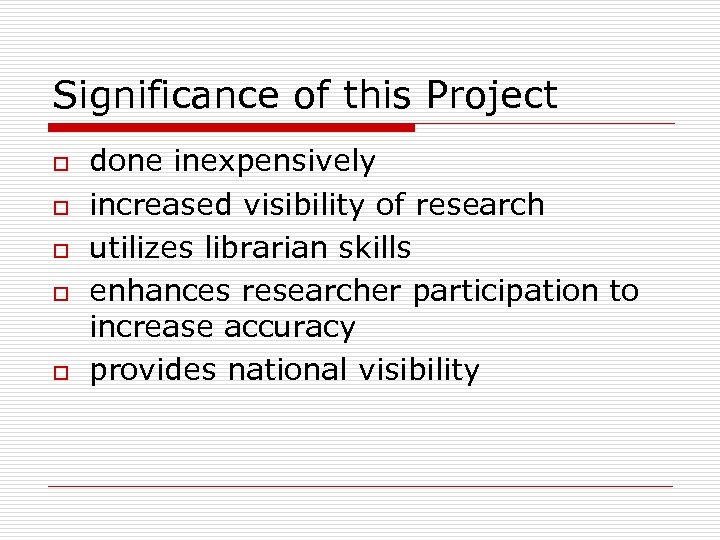 Significance of this Project

- done inexpensively
- increased visibility of research
- utilizes librarian skills
- enhances researcher participation to increase accuracy
- provides national visibility